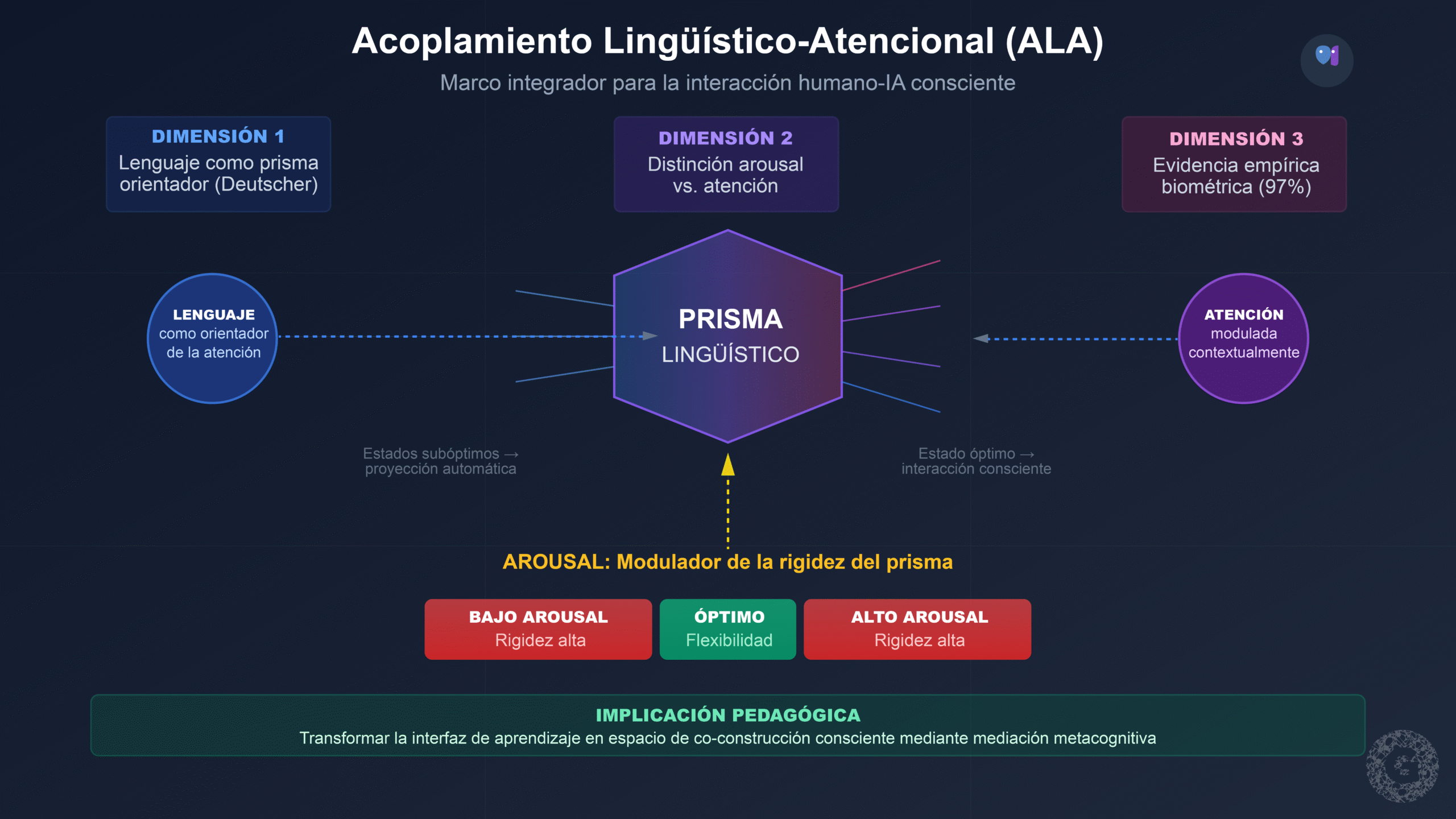 Acoplamiento Lingüístico-Atencional (ALA)

Marco integrador para la interacción humano-IA consciente

DIMENSIÓN 1
Lenguaje como prisma orientador (Deutscher)

DIMENSIÓN 2
Distinción arousal vs. atención

DIMENSIÓN 3
Evidencia empírica biométrica (97%)

LENGUAJE
como orientador de la atención

PRISMA
LINGÜÍSTICO

ATENCIÓN
modulada contextualmente

Estados subóptimos → proyección automática

Estado óptimo → interacción consciente

AROUSAL: Modulador de la rigidez del prisma

BAJO AROUSAL
Rigidez alta

ÓPTIMO
Flexibilidad

ALTO AROUSAL
Rigidez alta

IMPLICACIÓN PEDAGÓGICA
Transformar la interfaz de aprendizaje en espacio de co-construcción consciente mediante mediación metacognitiva